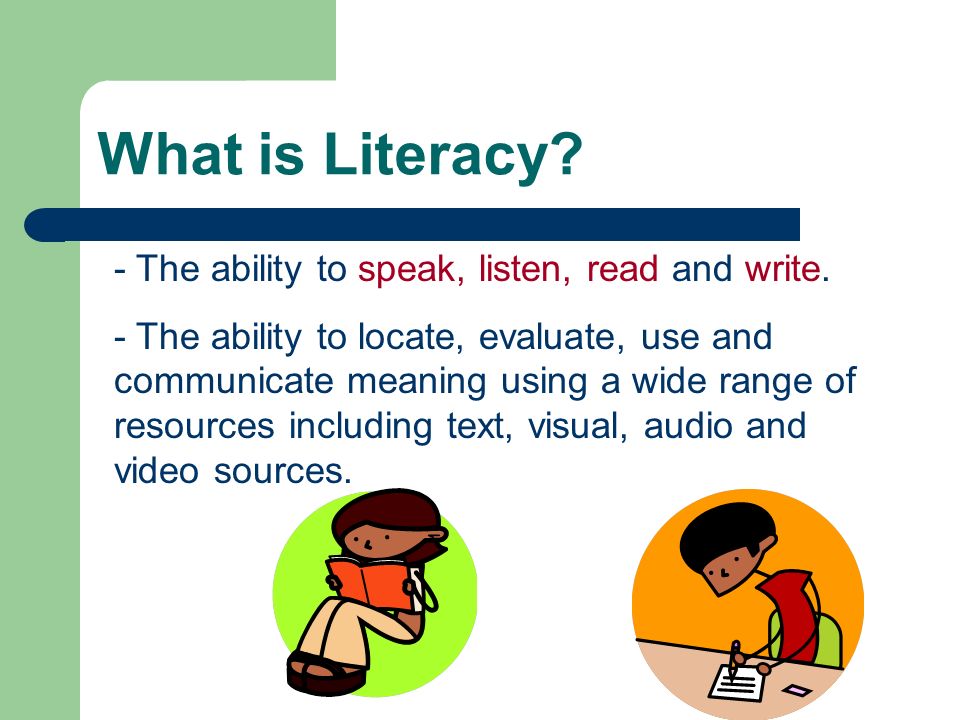 What is Literacy?

- The ability to speak, listen, read and write.

- The ability to locate, evaluate, use and communicate meaning using a wide range of resources including text, visual, audio and video sources.